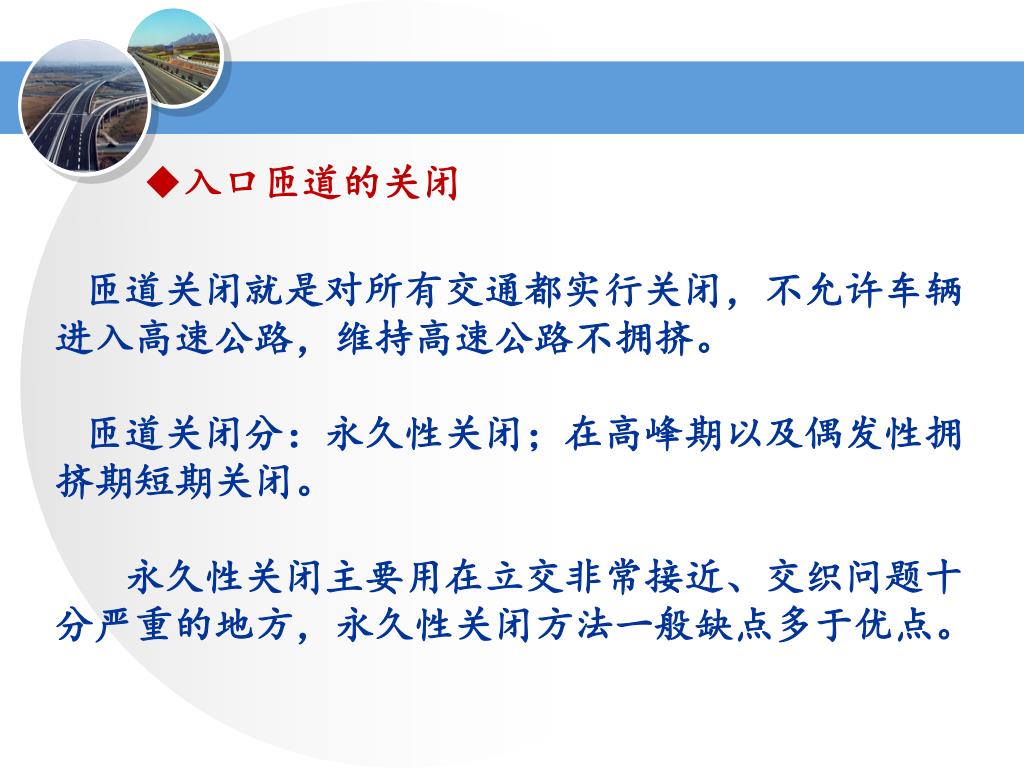 ◆入口匝道的关闭

匝道关闭就是对所有交通都实行关闭，不允许车辆进入高速公路，维持高速公路不拥挤。

匝道关闭分：永久性关闭；在高峰期以及偶发性拥挤期短期关闭。

永久性关闭主要用在立交非常接近、交织问题十分严重的地方，永久性关闭方法一般缺点多于优点。